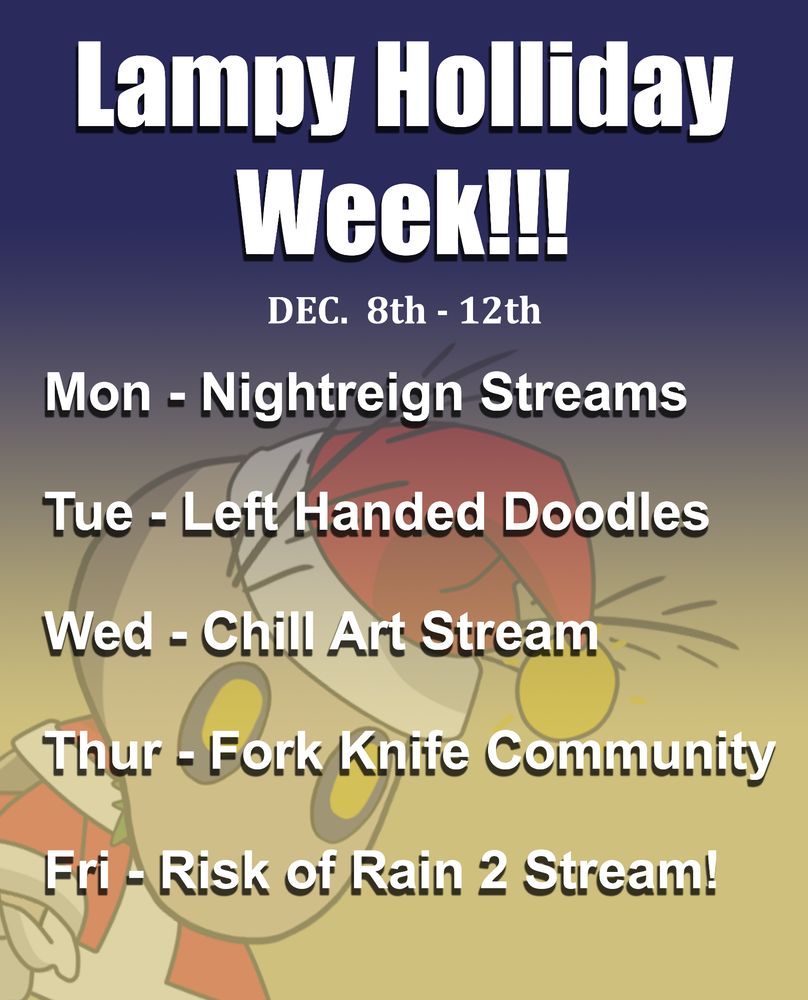 Lampy Holliday Week!!!

DEC. 8th - 12th

Mon - Nightreign Streams

Tue - Left Handed Doodles

Wed - Chill Art Stream

Thur - Fork Knife Community

Fri - Risk of Rain 2 Stream!